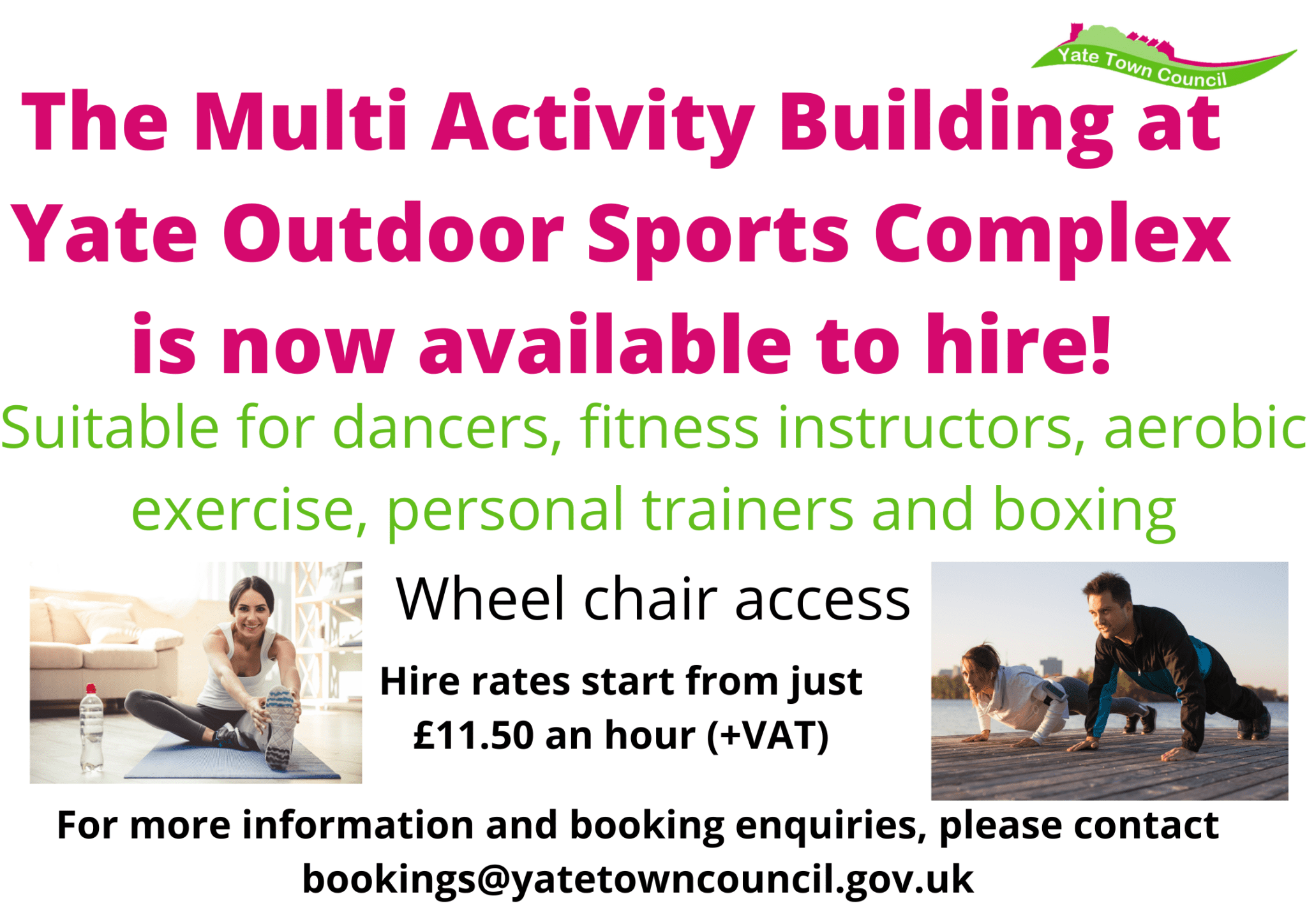 Yate Town Council

The Multi Activity Building at Yate Outdoor Sports Complex is now available to hire!

Suitable for dancers, fitness instructors, aerobic exercise, personal trainers and boxing

Wheel chair access

Hire rates start from just £11.50 an hour (+VAT)

For more information and booking enquiries, please contact bookings@yatetowncouncil.gov.uk